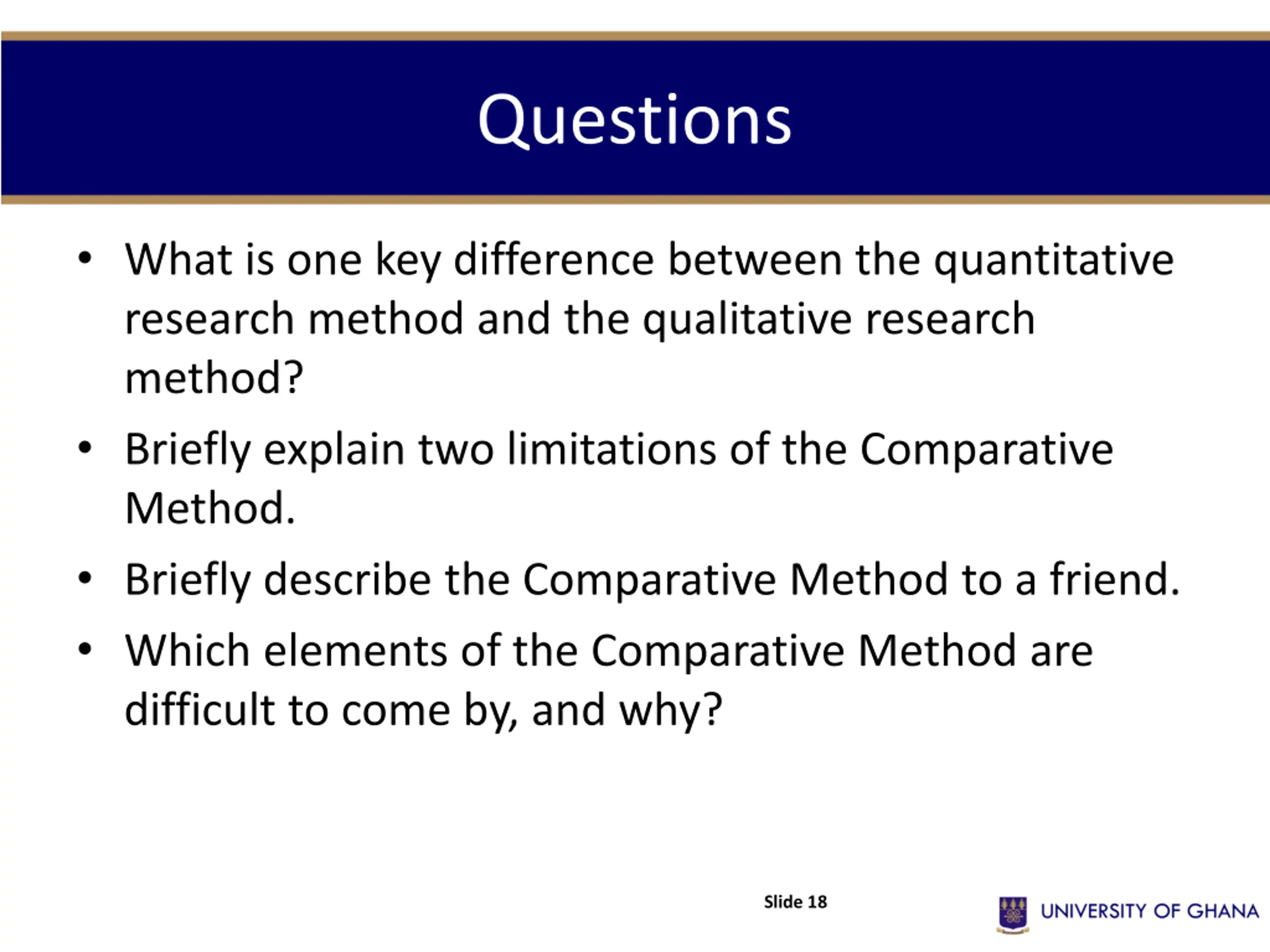 Questions

• What is one key difference between the quantitative research method and the qualitative research method?

• Briefly explain two limitations of the Comparative Method.

• Briefly describe the Comparative Method to a friend.

• Which elements of the Comparative Method are difficult to come by, and why?

Slide 18

UNIVERSITY OF GHANA